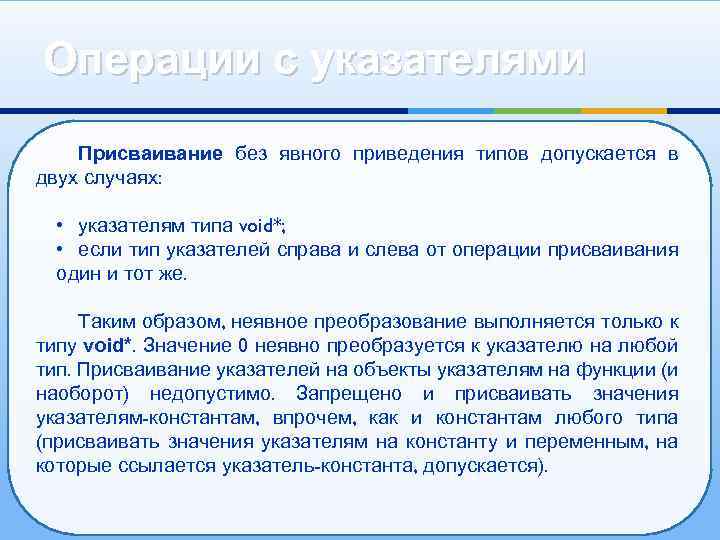 Операции с указателями

Присваивание без явного приведения типов допускается в двух случаях:

• указателям типа void*;
• если тип указателей справа и слева от операции присваивания один и тот же.

Таким образом, неявное преобразование выполняется только к типу void*. Значение 0 неявно преобразуется к указателю на любой тип. Присваивание указателей на объекты указателям на функции (и наоборот) недопустимо. Запрещено и присваивать значения указателям-константам, впрочем, как и константам любого типа (присваивать значения указателям на константу и переменным, на которые ссылается указатель-константа, допускается).